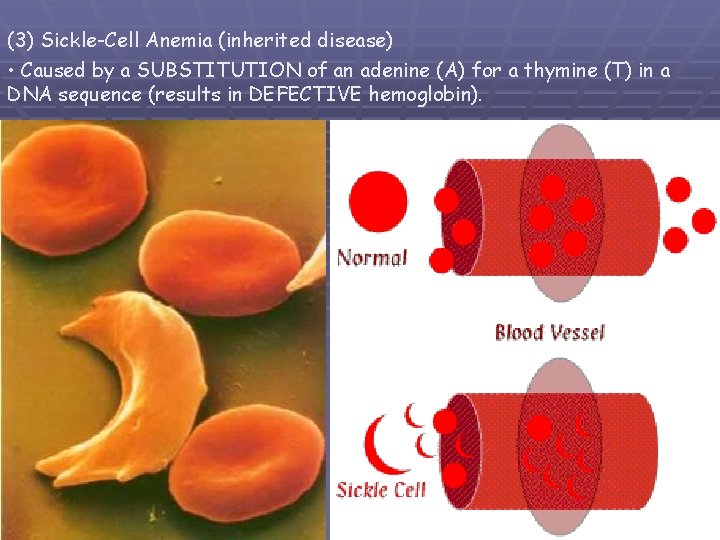 (3) Sickle-Cell Anemia (inherited disease)

• Caused by a SUBSTITUTION of an adenine (A) for a thymine (T) in a DNA sequence (results in DEFECTIVE hemoglobin).

Normal

Blood Vessel

Sickle Cell